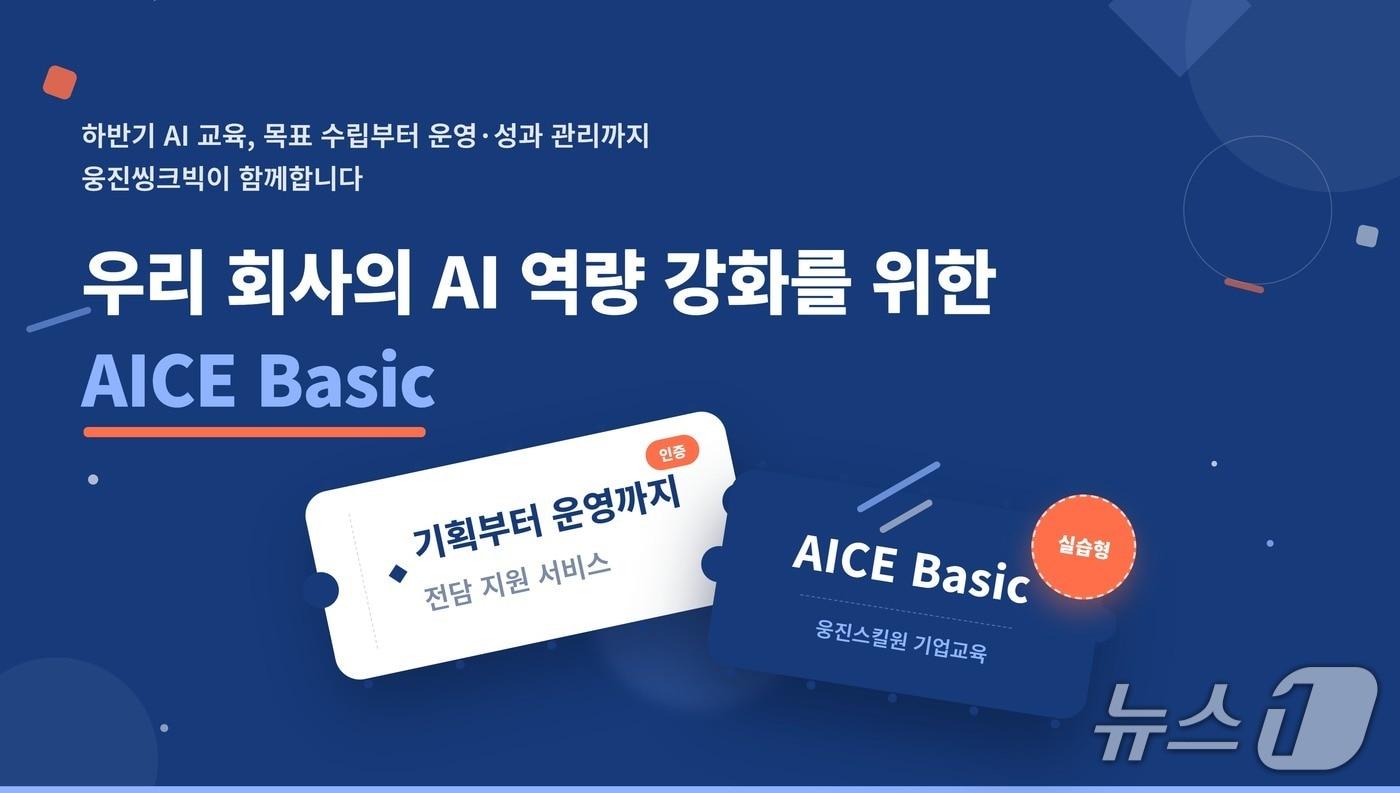 하반기 AI 교육, 목표 수립부터 운영·성과 관리까지
웅진씽크빅이 함께합니다

우리 회사의 AI 역량 강화를 위한
AICE Basic

인증
기획부터 운영까지
전담 지원 서비스

실습형
AICE Basic
웅진스킬원 기업교육

뉴스1